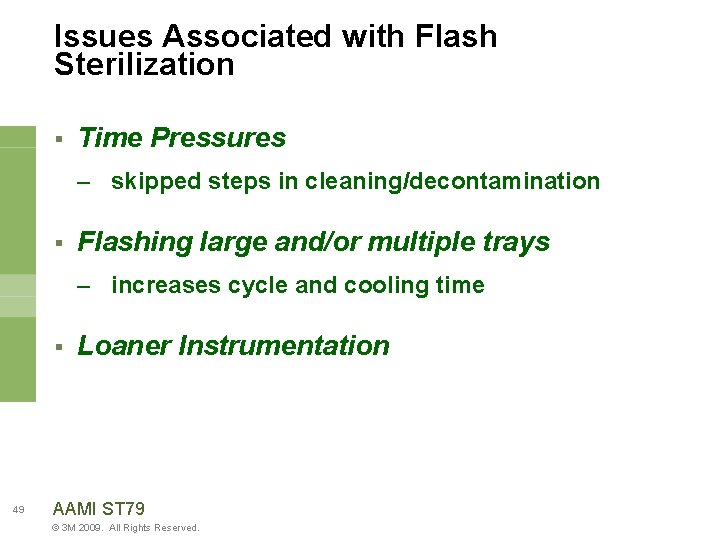 Issues Associated with Flash Sterilization

▪ Time Pressures

– skipped steps in cleaning/decontamination

▪ Flashing large and/or multiple trays

– increases cycle and cooling time

▪ Loaner Instrumentation

49

AAMI ST79

© 3M 2009. All Rights Reserved.